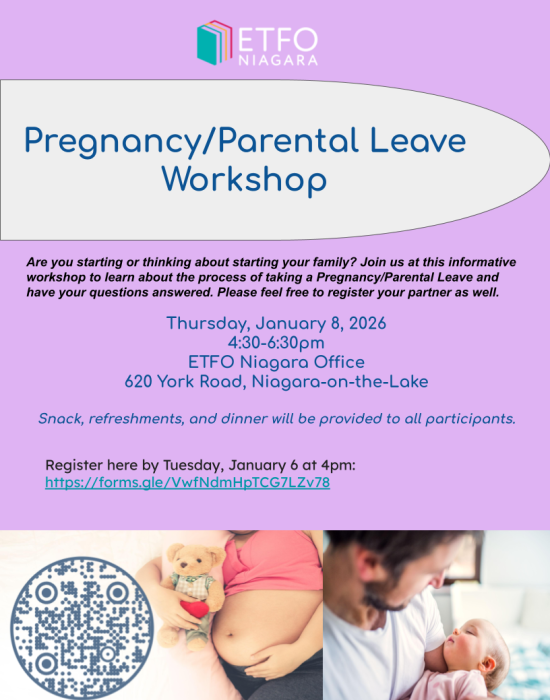 ETFO
NIAGARA

Pregnancy/Parental Leave Workshop

Are you starting or thinking about starting your family? Join us at this informative workshop to learn about the process of taking a Pregnancy/Parental Leave and have your questions answered. Please feel free to register your partner as well.

Thursday, January 8, 2026
4:30-6:30pm
ETFO Niagara Office
620 York Road, Niagara-on-the-Lake

Snack, refreshments, and dinner will be provided to all participants.

Register here by Tuesday, January 6 at 4pm:
https://forms.gle/VwfNdmHpTCG7LZv78